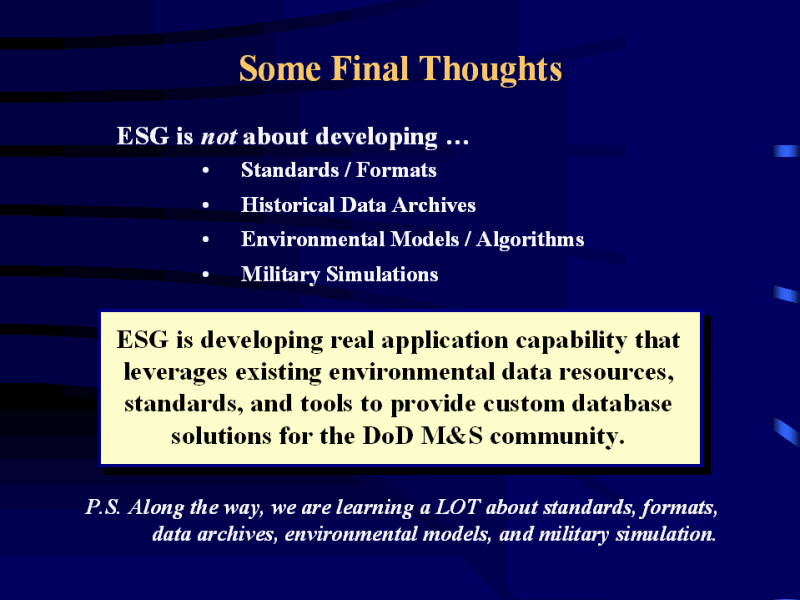 Some Final Thoughts

ESG is not about developing …

• Standards / Formats
• Historical Data Archives
• Environmental Models / Algorithms
• Military Simulations

ESG is developing real application capability that leverages existing environmental data resources, standards, and tools to provide custom database solutions for the DoD M&S community.

P.S. Along the way, we are learning a LOT about standards, formats, data archives, environmental models, and military simulation.